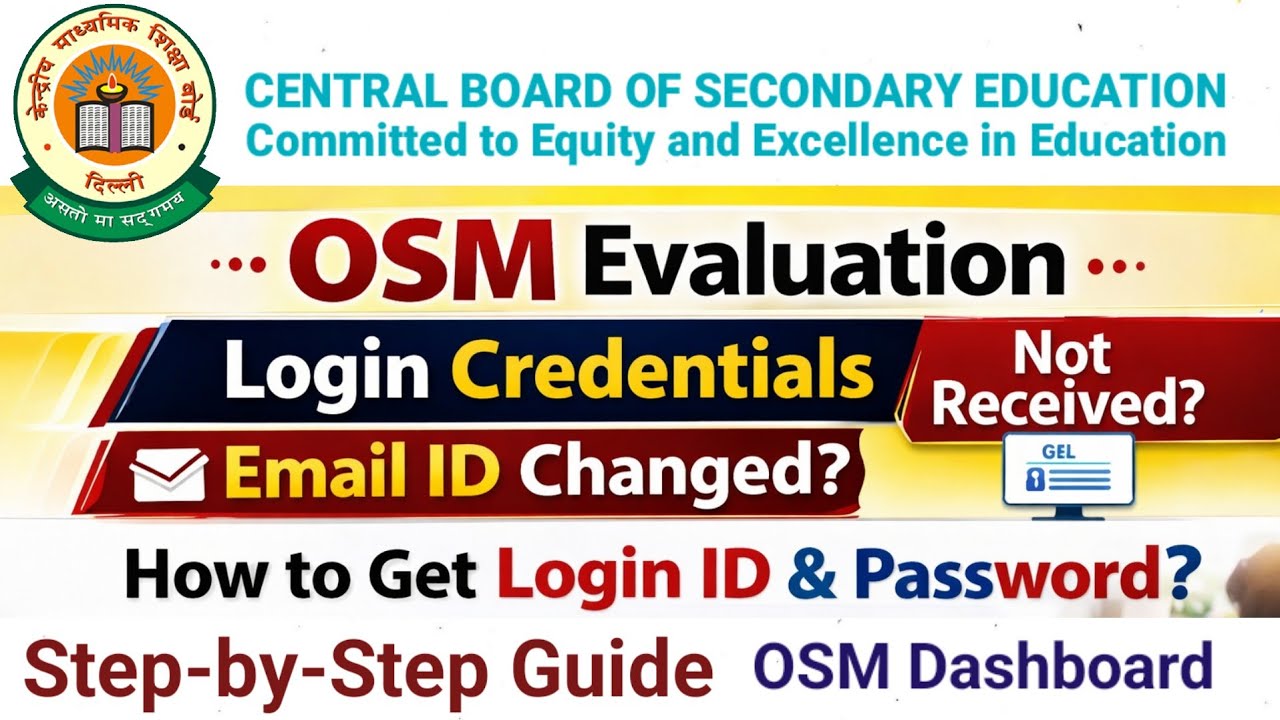 केन्द्रीय माध्यमिक शिक्षा बोर्ड
दिल्ली
असतो मा सद्गमय

CENTRAL BOARD OF SECONDARY EDUCATION
Committed to Equity and Excellence in Education

OSM Evaluation

Login Credentials Not Received?

Email ID Changed?

GEL

How to Get Login ID & Password?

Step-by-Step Guide OSM Dashboard